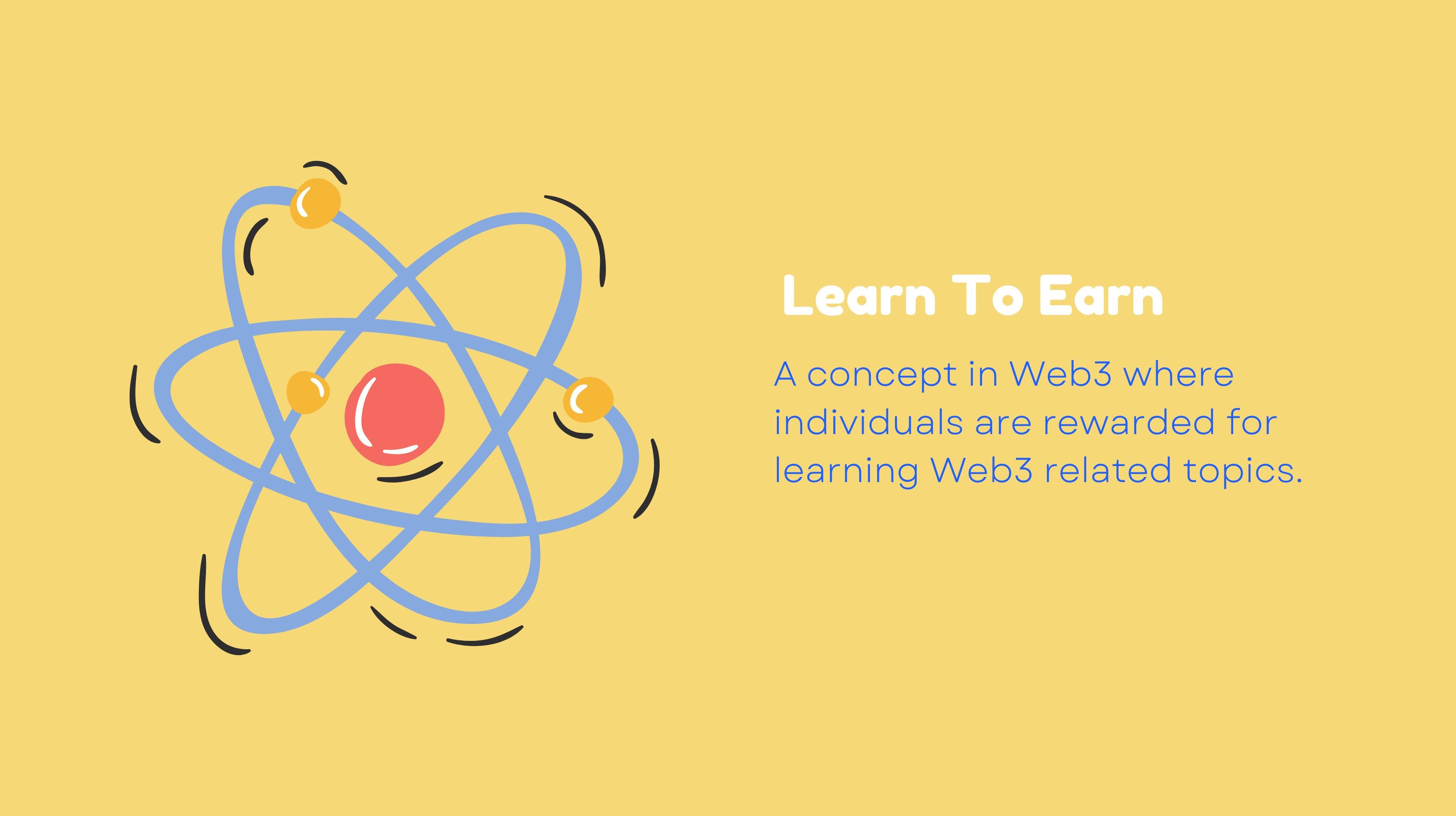 Learn To Earn

A concept in Web3 where individuals are rewarded for learning Web3 related topics.